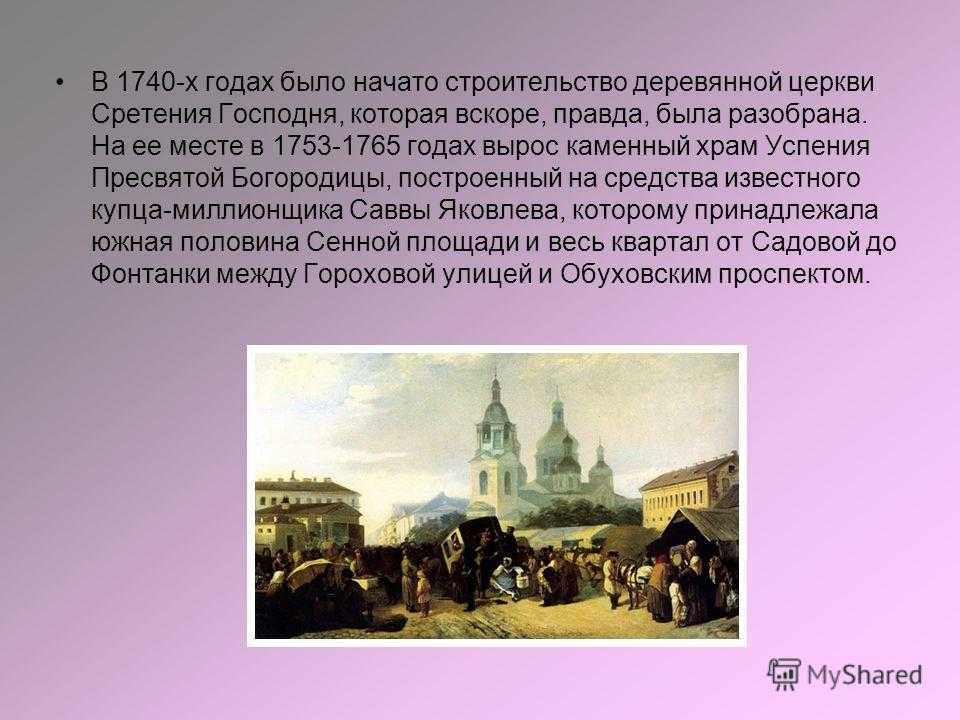 • В 1740-х годах было начато строительство деревянной церкви Сретения Господня, которая вскоре, правда, была разобрана. На ее месте в 1753-1765 годах вырос каменный храм Успения Пресвятой Богородицы, построенный на средства известного купца-миллионщика Саввы Яковлева, которому принадлежала южная половина Сенной площади и весь квартал от Садовой до Фонтанки между Гороховой улицей и Обуховским проспектом.

MyShared